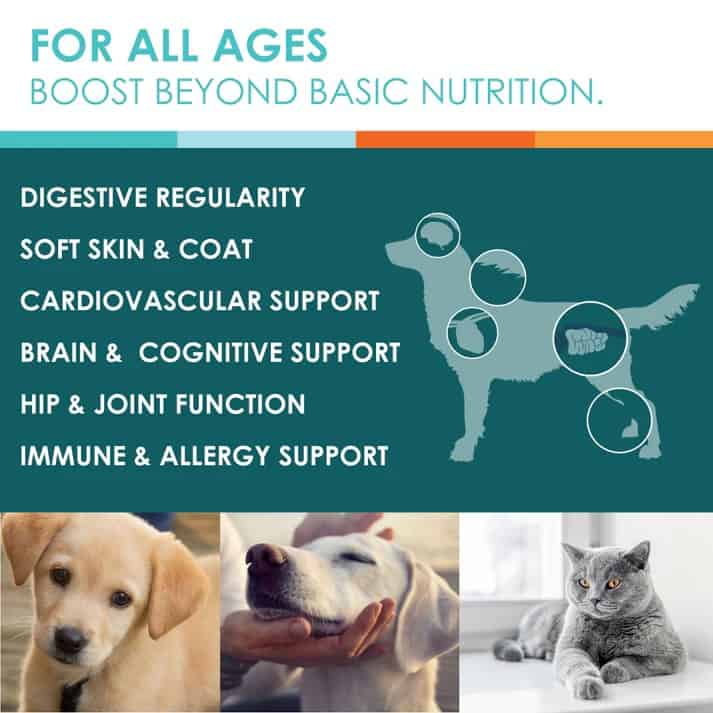 FOR ALL AGES
BOOST BEYOND BASIC NUTRITION.

DIGESTIVE REGULARITY
SOFT SKIN & COAT
CARDIOVASCULAR SUPPORT
BRAIN & COGNITIVE SUPPORT
HIP & JOINT FUNCTION
IMMUNE & ALLERGY SUPPORT